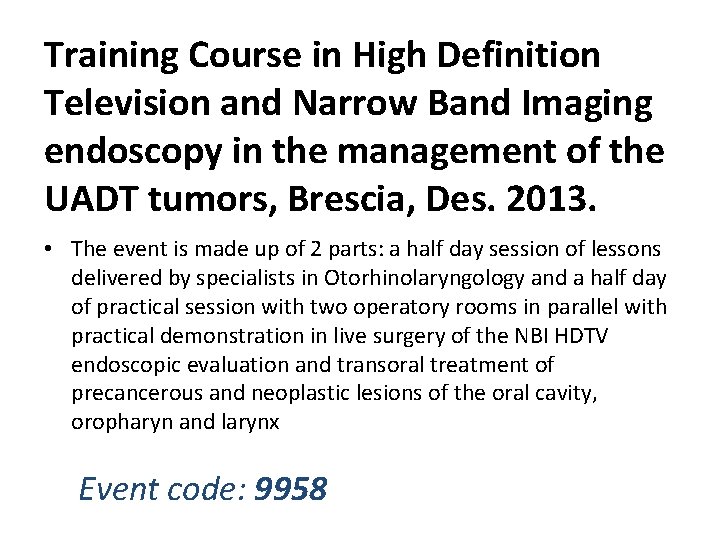 Training Course in High Definition Television and Narrow Band Imaging endoscopy in the management of the UADT tumors, Brescia, Des. 2013.

• The event is made up of 2 parts: a half day session of lessons delivered by specialists in Otorhinolaryngology and a half day of practical session with two operatory rooms in parallel with practical demonstration in live surgery of the NBI HDTV endoscopic evaluation and transoral treatment of precancerous and neoplastic lesions of the oral cavity, oropharyn and larynx

Event code: 9958